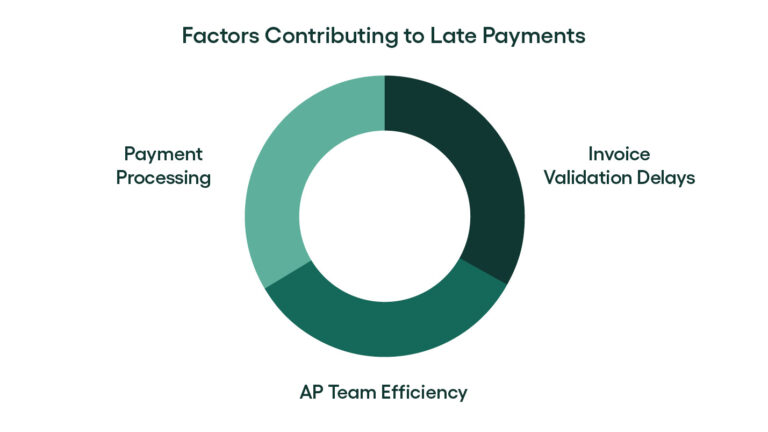 Factors Contributing to Late Payments

Payment Processing

Invoice Validation Delays

AP Team Efficiency